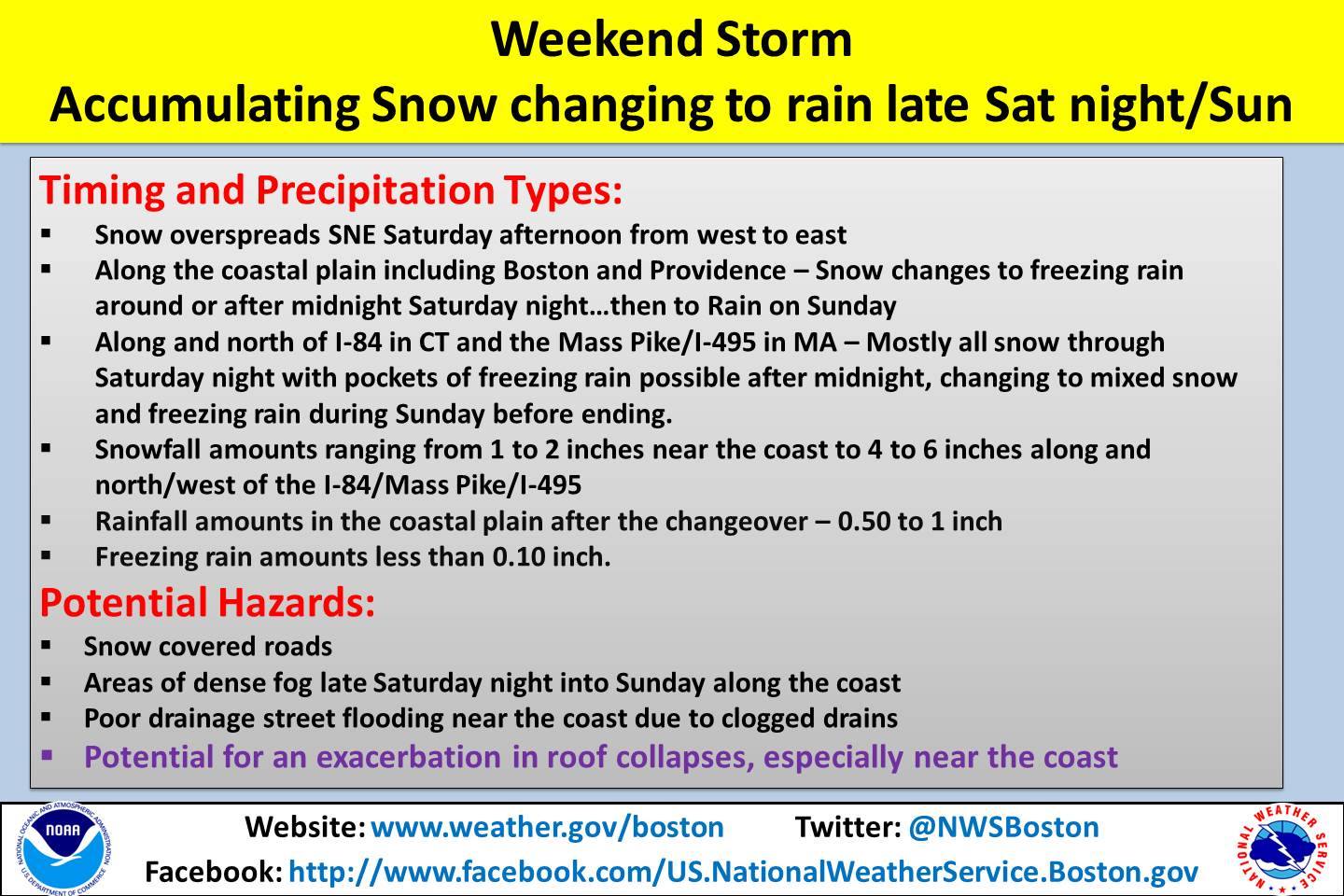 Weekend Storm
Accumulating Snow changing to rain late Sat night/Sun

Timing and Precipitation Types:
▪ Snow overspreads SNE Saturday afternoon from west to east
▪ Along the coastal plain including Boston and Providence – Snow changes to freezing rain around or after midnight Saturday night…then to Rain on Sunday
▪ Along and north of I-84 in CT and the Mass Pike/I-495 in MA – Mostly all snow through Saturday night with pockets of freezing rain possible after midnight, changing to mixed snow and freezing rain during Sunday before ending.
▪ Snowfall amounts ranging from 1 to 2 inches near the coast to 4 to 6 inches along and north/west of the I-84/Mass Pike/I-495
▪ Rainfall amounts in the coastal plain after the changeover – 0.50 to 1 inch
▪ Freezing rain amounts less than 0.10 inch.

Potential Hazards:
▪ Snow covered roads
▪ Areas of dense fog late Saturday night into Sunday along the coast
▪ Poor drainage street flooding near the coast due to clogged drains
▪ Potential for an exacerbation in roof collapses, especially near the coast

NATIONAL OCEANIC AND ATMOSPHERIC ADMINISTRATION NOAA U.S. DEPARTMENT OF COMMERCE
Website: www.weather.gov/boston Twitter: @NWSBoston
Facebook: http://www.facebook.com/US.NationalWeatherService.Boston.gov
NATIONAL WEATHER SERVICE